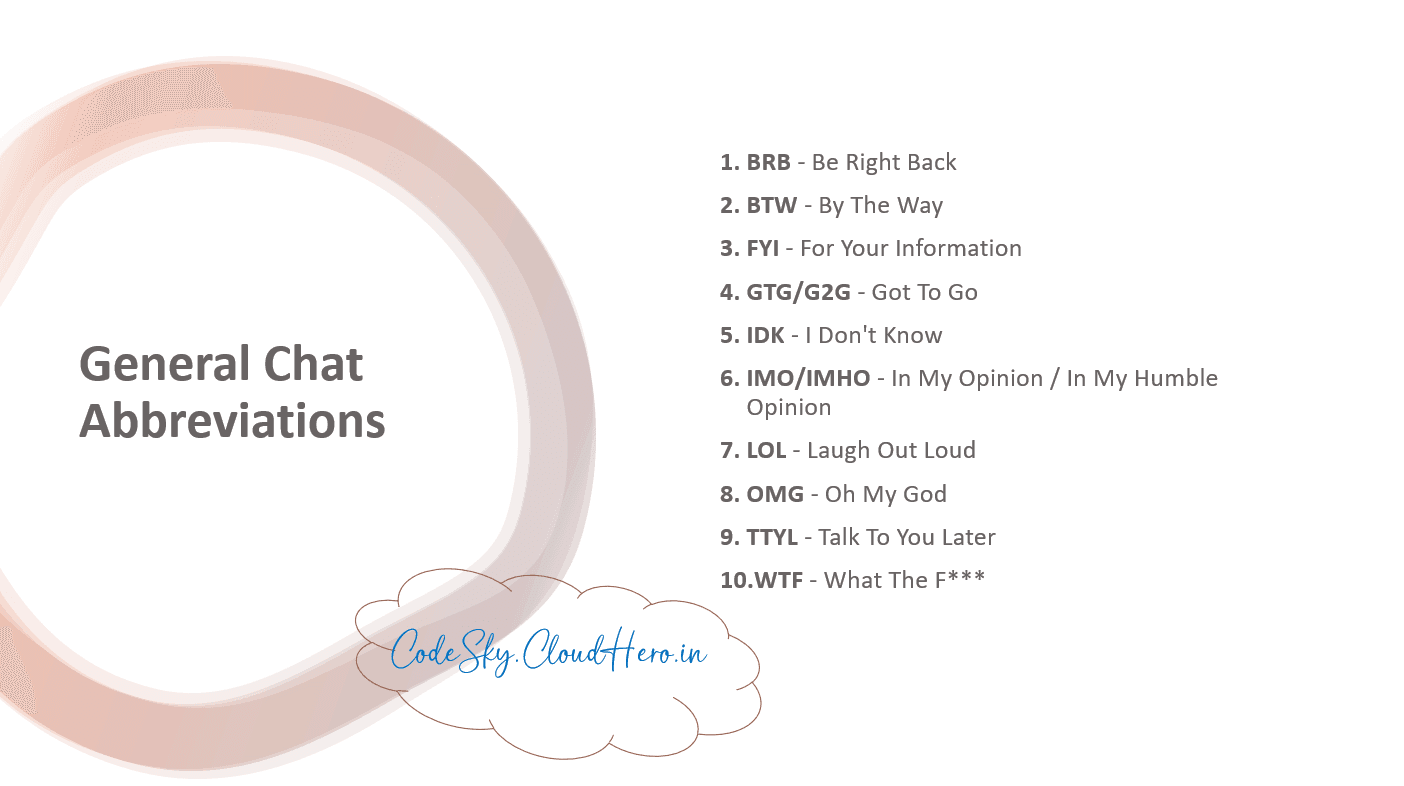 General Chat Abbreviations

1. BRB - Be Right Back
2. BTW - By The Way
3. FYI - For Your Information
4. GTG/G2G - Got To Go
5. IDK - I Don't Know
6. IMO/IMHO - In My Opinion / In My Humble Opinion
7. LOL - Laugh Out Loud
8. OMG - Oh My God
9. TTYL - Talk To You Later
10.WTF - What The F***

CodeSky.CloudHero.in